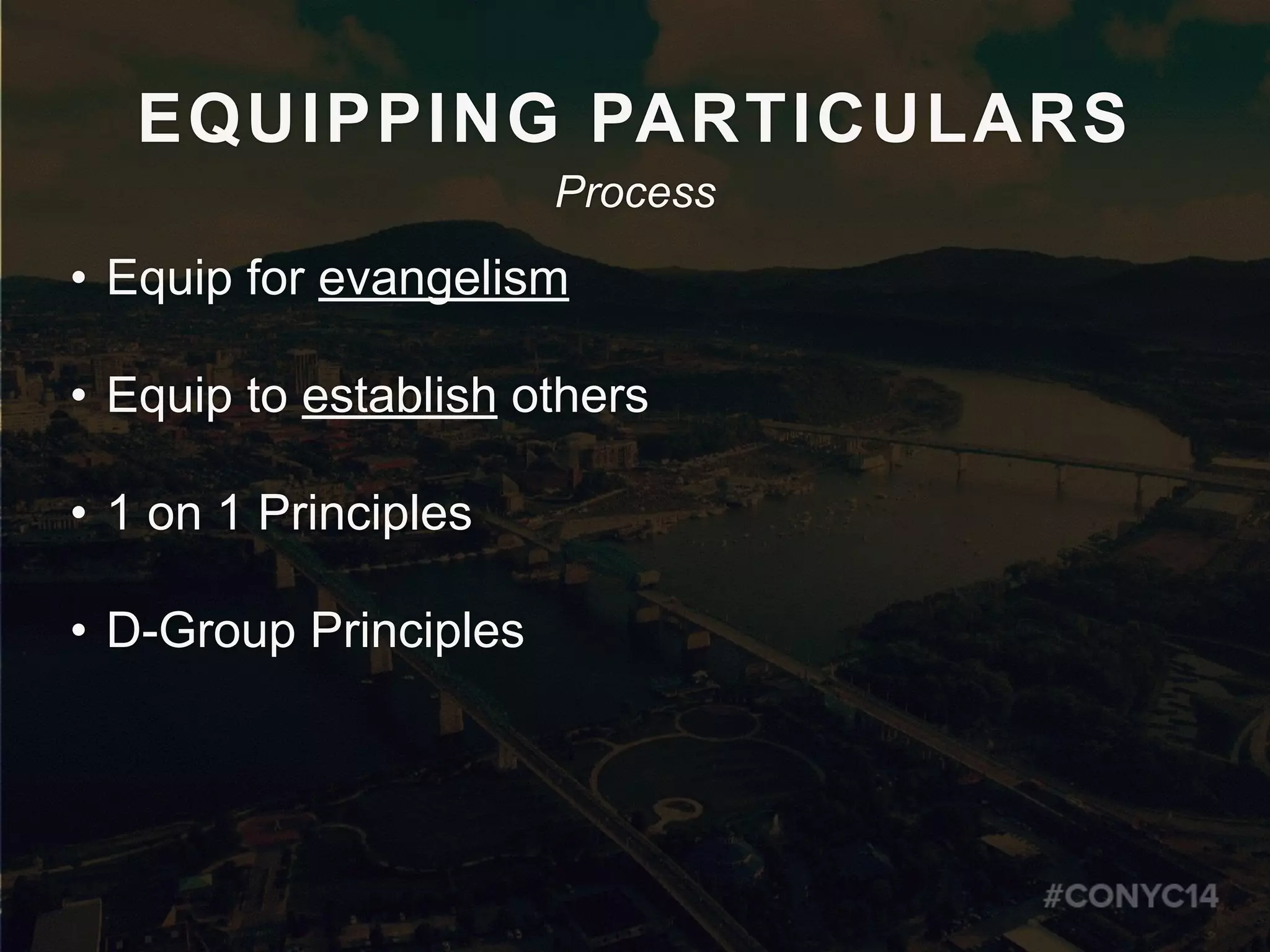 EQUIPPING PARTICULARS

Process

• Equip for evangelism

• Equip to establish others

• 1 on 1 Principles

• D-Group Principles

#CONYC14